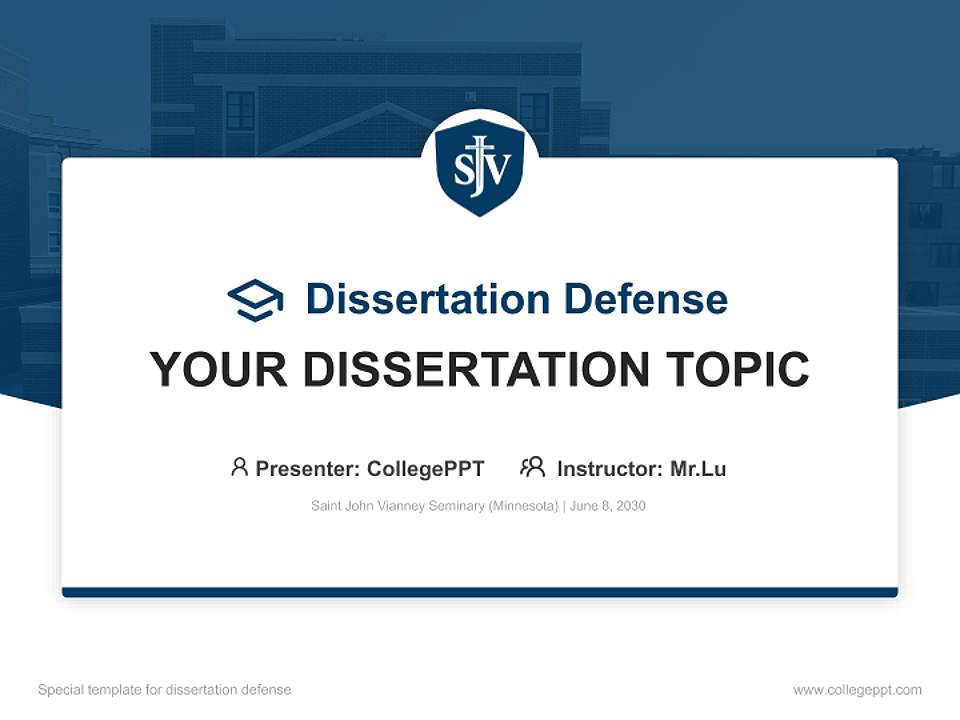 SJV

Dissertation Defense

YOUR DISSERTATION TOPIC

Presenter: CollegePPT Instructor: Mr.Lu

Saint John Vianney Seminary (Minnesota) | June 8, 2030

Special template for dissertation defense

www.collegeppt.com